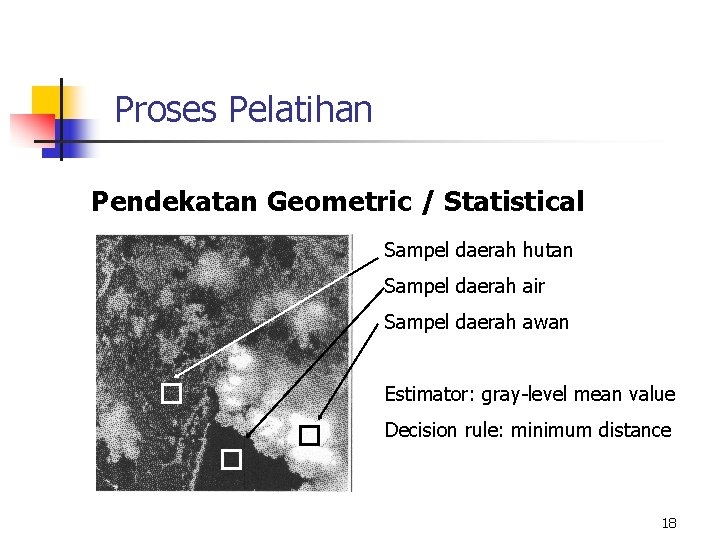 Proses Pelatihan

Pendekatan Geometric / Statistical

Sampel daerah hutan

Sampel daerah air

Sampel daerah awan

Estimator: gray-level mean value

Decision rule: minimum distance

18